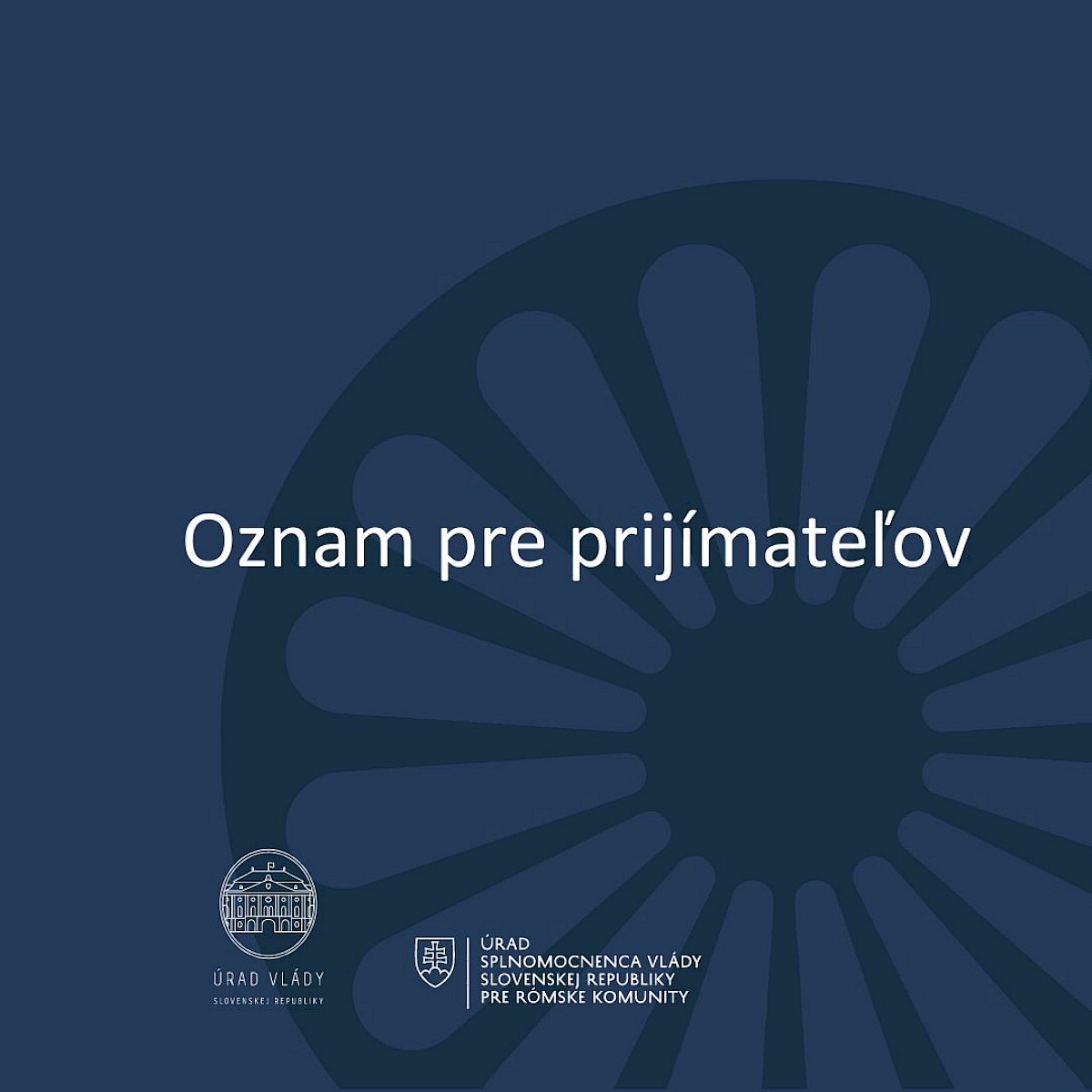 Oznam pre prijímateľov

ÚRAD VLÁDY
SLOVENSKEJ REPUBLIKY

ÚRAD
SPLNOMOCNENCA VLÁDY
SLOVENSKEJ REPUBLIKY
PRE RÓMSKE KOMUNITY